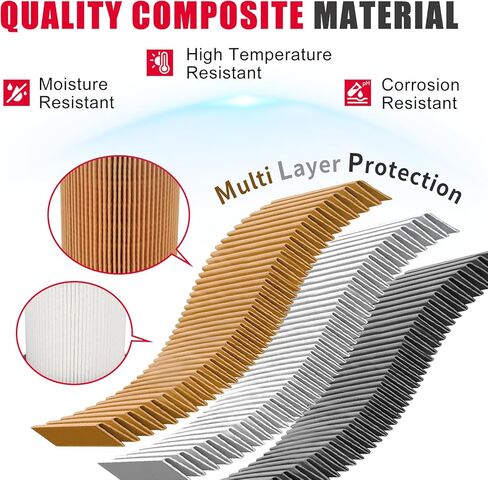 QUALITY COMPOSITE MATERIAL

Moisture Resistant

High Temperature Resistant

pH

Corrosion Resistant

Multi Layer Protection